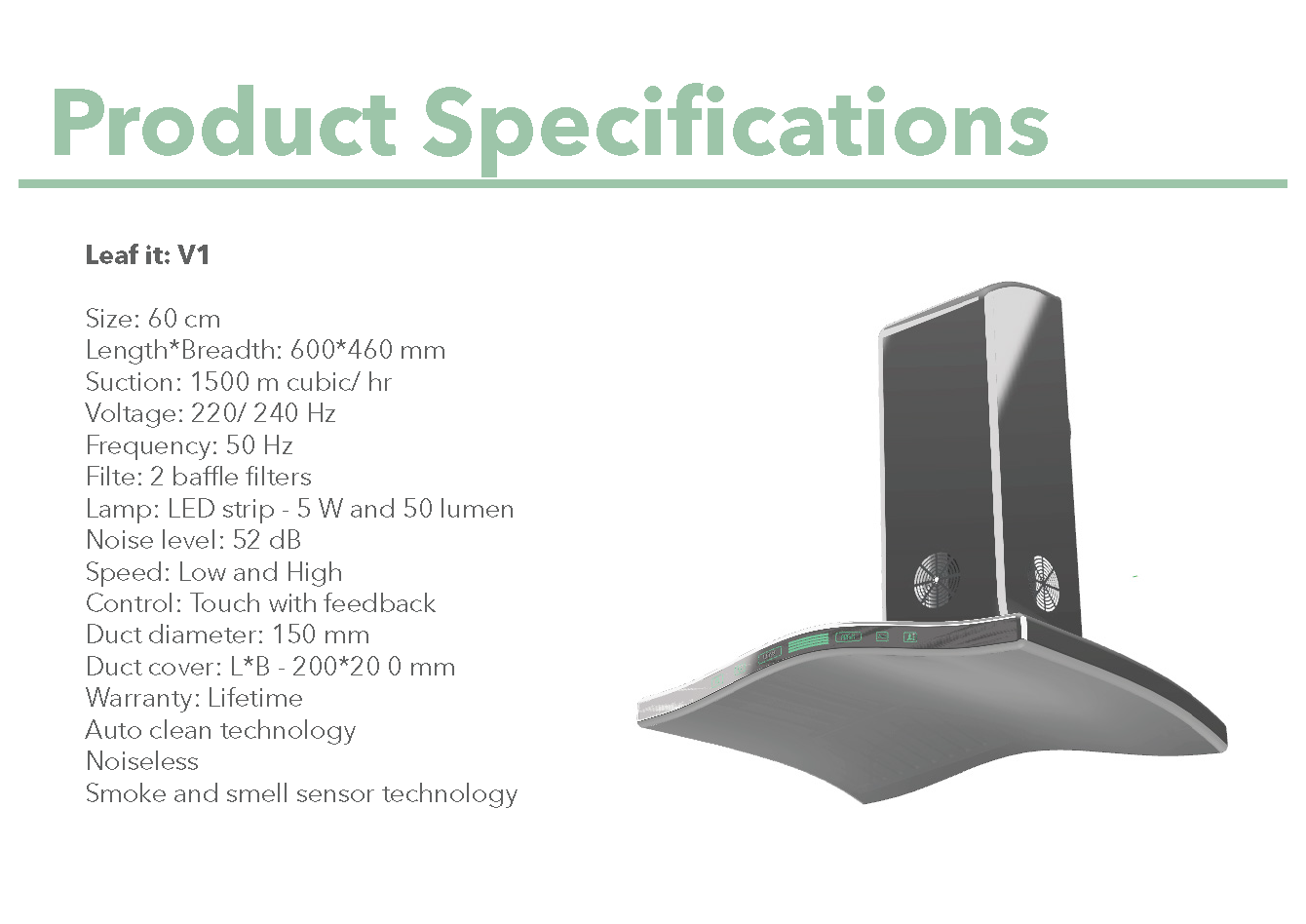 Product Specifications

Leaf it: V1

Size: 60 cm
Length*Breadth: 600*460 mm
Suction: 1500 m cubic/ hr
Voltage: 220/ 240 Hz
Frequency: 50 Hz
Filte: 2 baffle filters
Lamp: LED strip - 5 W and 50 lumen
Noise level: 52 dB
Speed: Low and High
Control: Touch with feedback
Duct diameter: 150 mm
Duct cover: L*B - 200*20 0 mm
Warranty: Lifetime
Auto clean technology
Noiseless
Smoke and smell sensor technology